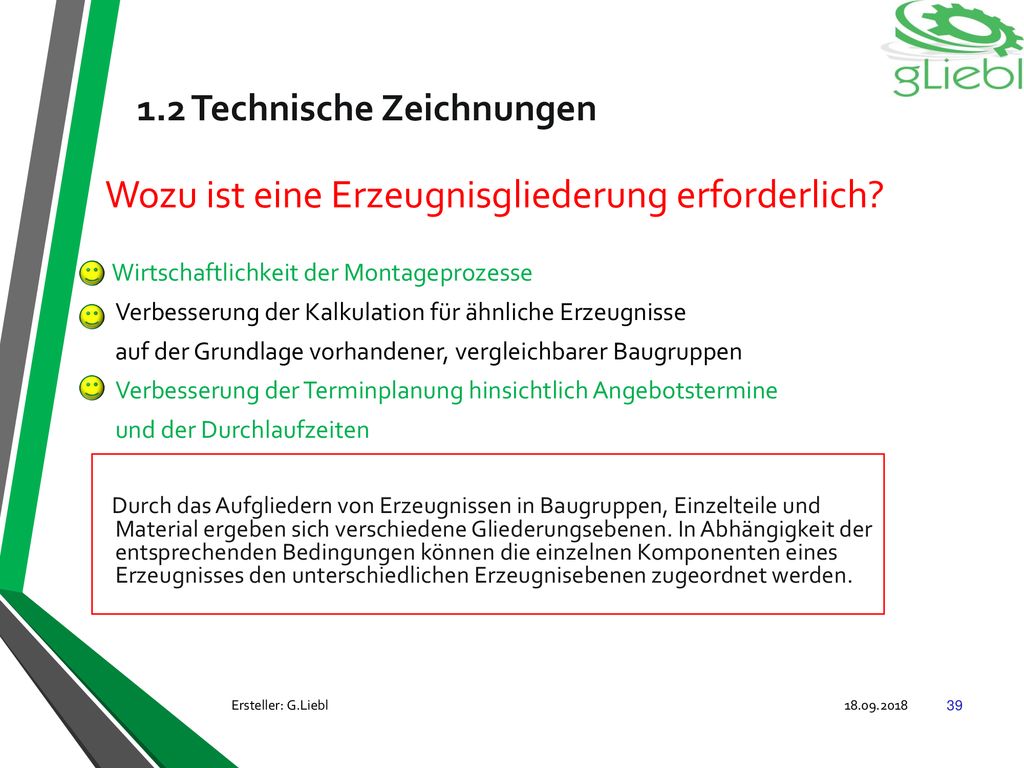 gLiebl

1.2 Technische Zeichnungen

Wozu ist eine Erzeugnisgliederung erforderlich?

Wirtschaftlichkeit der Montageprozesse

Verbesserung der Kalkulation für ähnliche Erzeugnisse auf der Grundlage vorhandener, vergleichbarer Baugruppen

Verbesserung der Terminplanung hinsichtlich Angebotstermine und der Durchlaufzeiten

Durch das Aufgliedern von Erzeugnissen in Baugruppen, Einzelteile und Material ergeben sich verschiedene Gliederungsebenen. In Abhängigkeit der entsprechenden Bedingungen können die einzelnen Komponenten eines Erzeugnisses den unterschiedlichen Erzeugnisebenen zugeordnet werden.

Ersteller: G.Liebl

18.09.2018

39